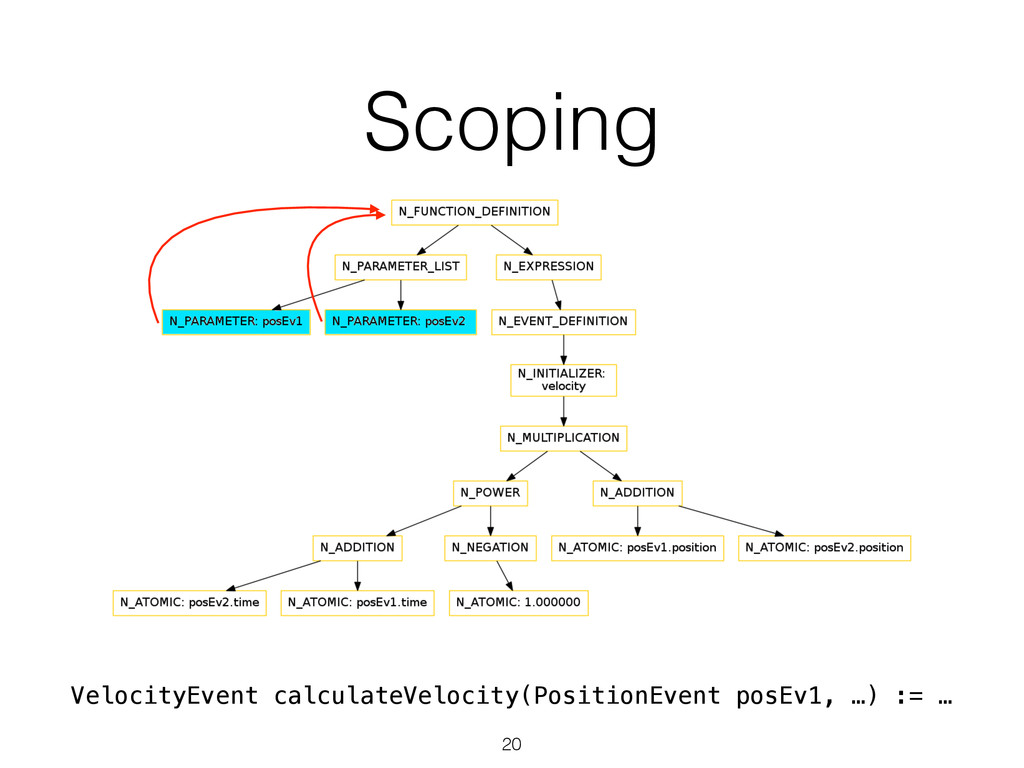 Scoping

N_FUNCTION_DEFINITION

N_PARAMETER_LIST

N_EXPRESSION

N_PARAMETER: posEv1

N_PARAMETER: posEv2

N_EVENT_DEFINITION

N_INITIALIZER: velocity

N_MULTIPLICATION

N_POWER

N_ADDITION

N_ADDITION

N_NEGATION

N_ATOMIC: posEv1.position

N_ATOMIC: posEv2.position

N_ATOMIC: posEv2.time

N_ATOMIC: posEv1.time

N_ATOMIC: 1.000000

VelocityEvent calculateVelocity(PositionEvent posEv1, …) := …

20